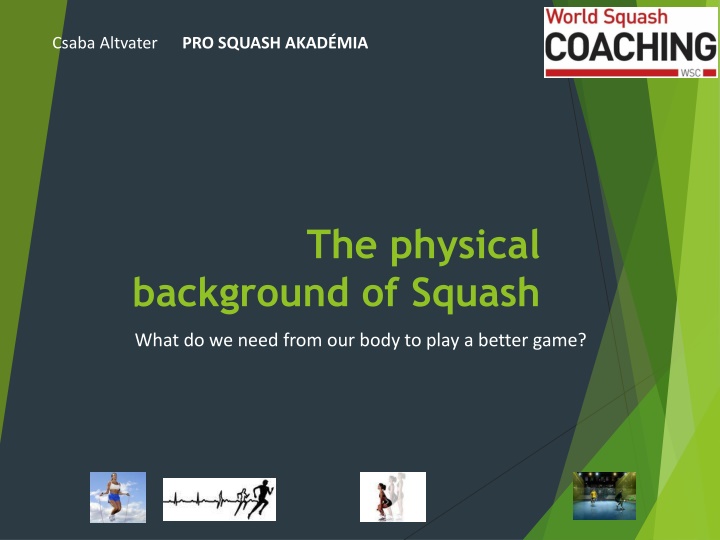 Csaba Altvater PRO SQUASH AKADÉMIA

World Squash
COACHING
WSC

The physical background of Squash

What do we need from our body to play a better game?